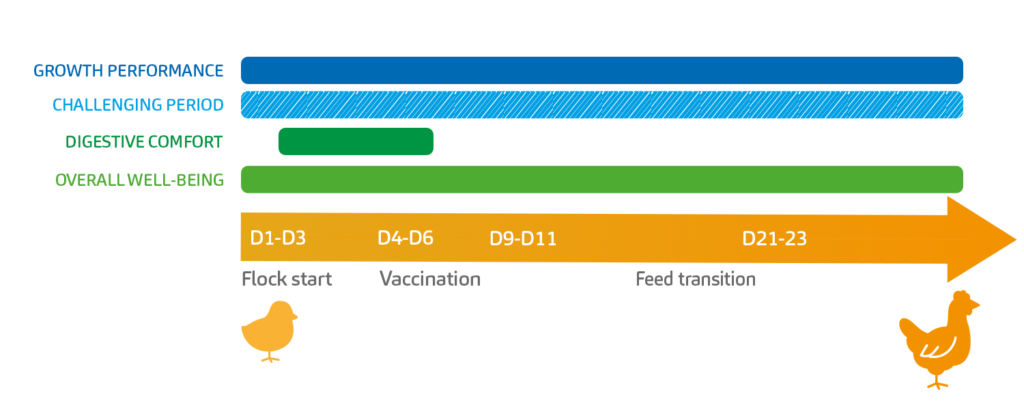 GROWTH PERFORMANCE
CHALLENGING PERIOD
DIGESTIVE COMFORT
OVERALL WELL-BEING

D1-D3
D4-D6
D9-D11
D21-23

Flock start
Vaccination
Feed transition